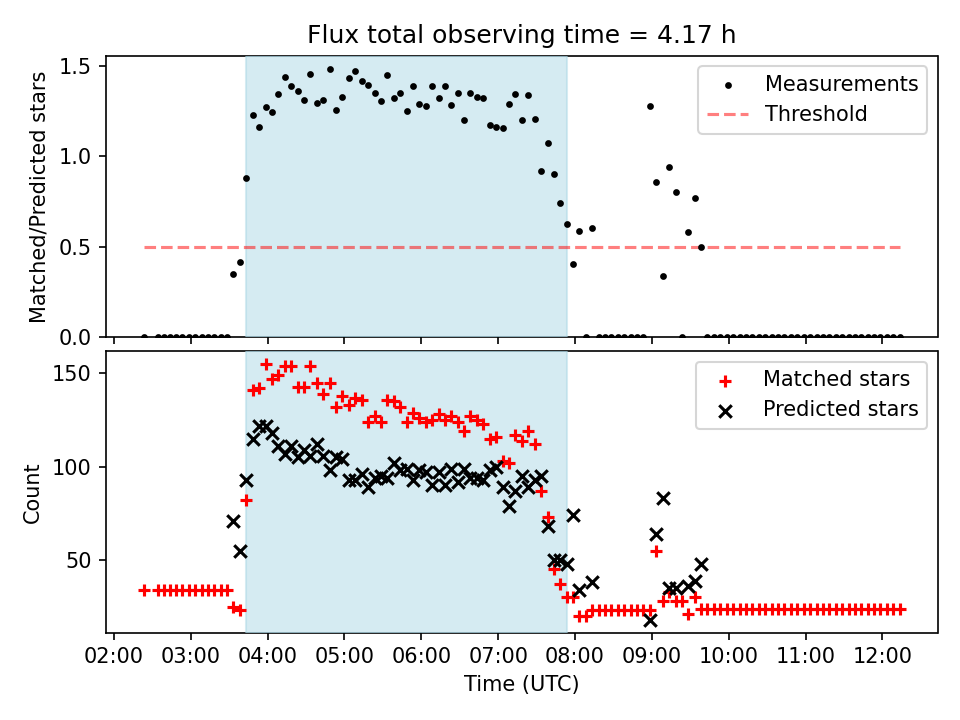 Flux total observing time = 4.17 h

Matched/Predicted stars

1.5
1.0
0.5
0.0

Measurements
Threshold

Count

150
100
50

Matched stars
Predicted stars

02:00 03:00 04:00 05:00 06:00 07:00 08:00 09:00 10:00 11:00 12:00

Time (UTC)